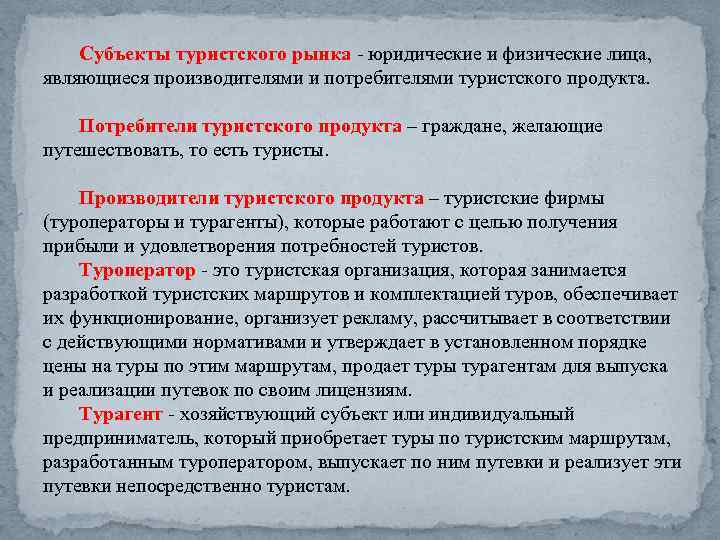 Субъекты туристского рынка - юридические и физические лица, являющиеся производителями и потребителями туристского продукта.

Потребители туристского продукта – граждане, желающие путешествовать, то есть туристы.

Производители туристского продукта – туристские фирмы (туроператоры и турагенты), которые работают с целью получения прибыли и удовлетворения потребностей туристов.

Туроператор - это туристская организация, которая занимается разработкой туристских маршрутов и комплектацией туров, обеспечивает их функционирование, организует рекламу, рассчитывает в соответствии с действующими нормативами и утверждает в установленном порядке цены на туры по этим маршрутам, продает туры турагентам для выпуска и реализации путевок по своим лицензиям.

Турагент - хозяйствующий субъект или индивидуальный предприниматель, который приобретает туры по туристским маршрутам, разработанным туроператором, выпускает по ним путевки и реализует эти путевки непосредственно туристам.